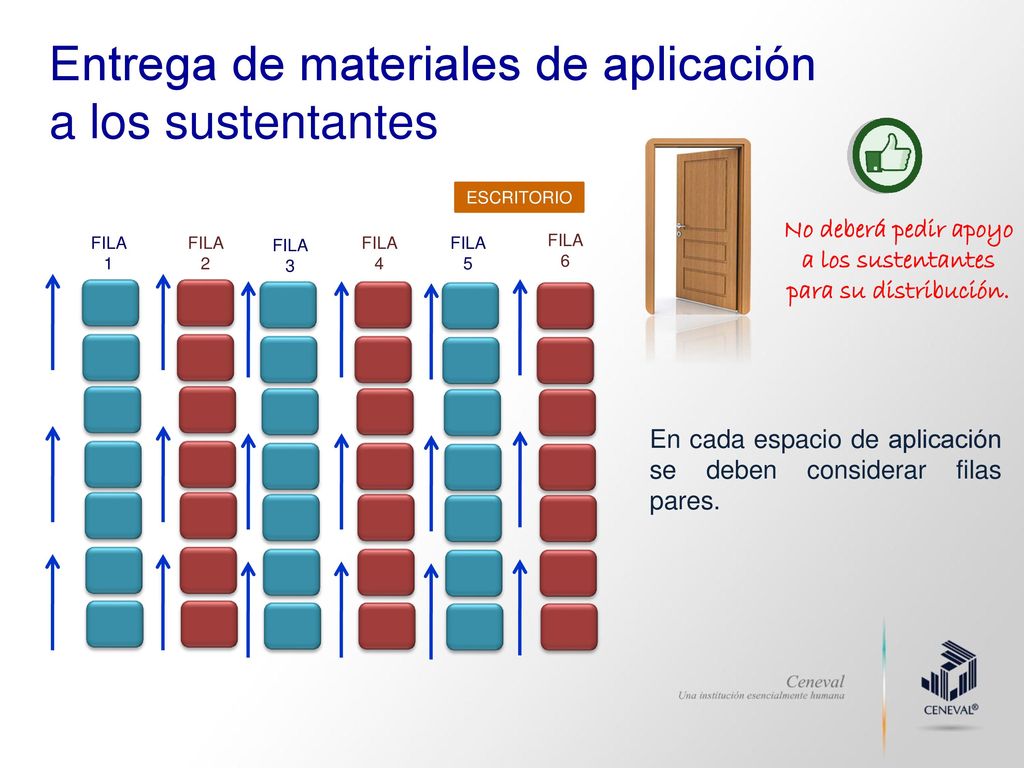 Entrega de materiales de aplicación a los sustentantes

ESCRITORIO

FILA 1

FILA 2

FILA 3

FILA 4

FILA 5

FILA 6

No deberá pedir apoyo a los sustentantes para su distribución.

En cada espacio de aplicación se deben considerar filas pares.

Ceneval
Una institución esencialmente humana

CENEVAL®